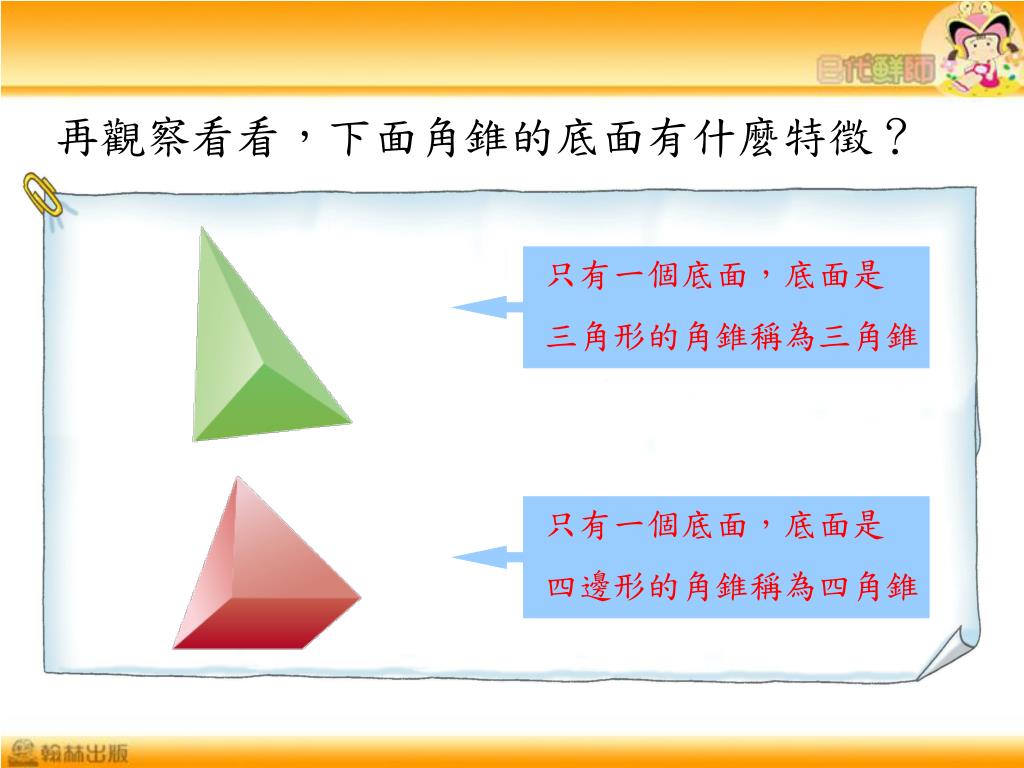 E代鮮師

再觀察看看，下面角錐的底面有什麼特徵？

只有一個底面，底面是三角形的角錐稱為三角錐

只有一個底面，底面是四邊形的角錐稱為四角錐

翰林出版